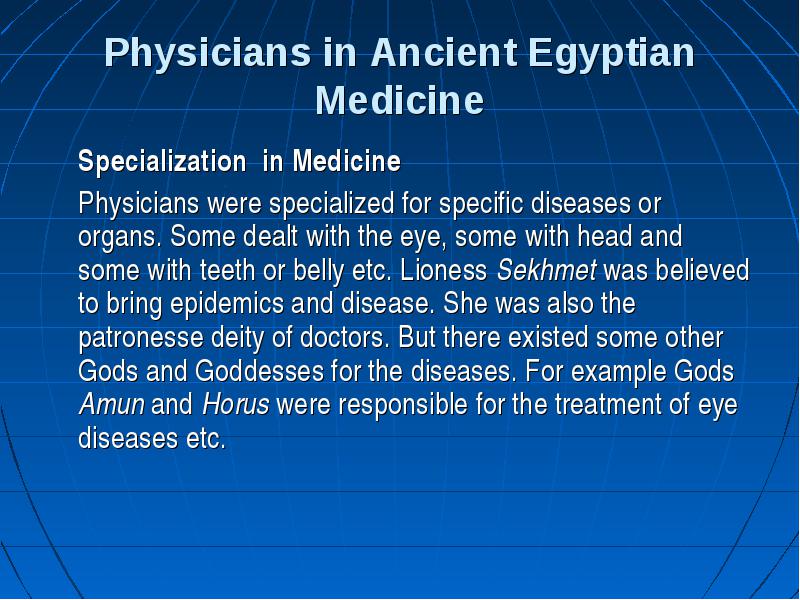 Physicians in Ancient Egyptian Medicine

Specialization in Medicine

Physicians were specialized for specific diseases or organs. Some dealt with the eye, some with head and some with teeth or belly etc. Lioness Sekhmet was believed to bring epidemics and disease. She was also the patronesse deity of doctors. But there existed some other Gods and Goddesses for the diseases. For example Gods Amun and Horus were responsible for the treatment of eye diseases etc.